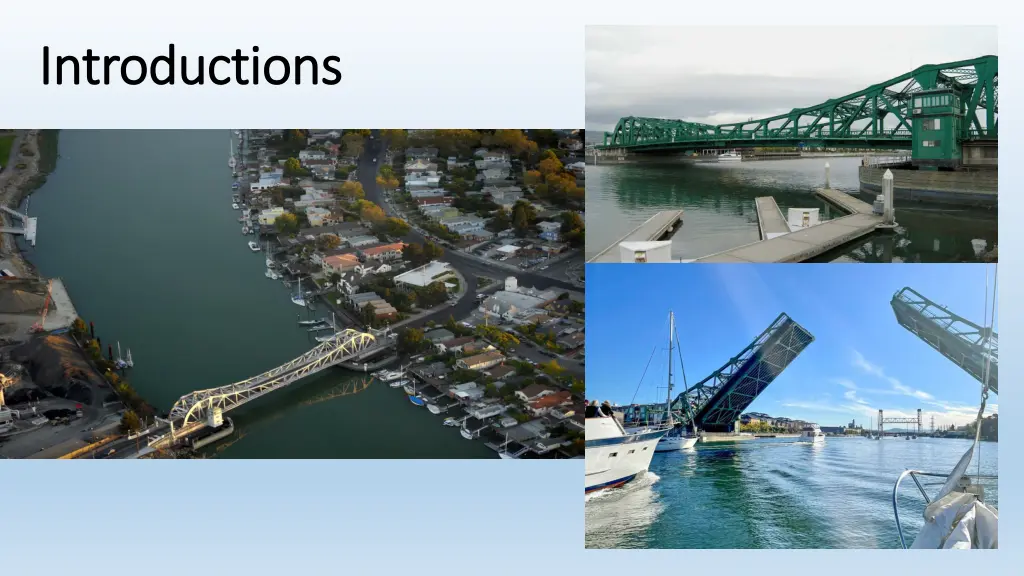 Introductions